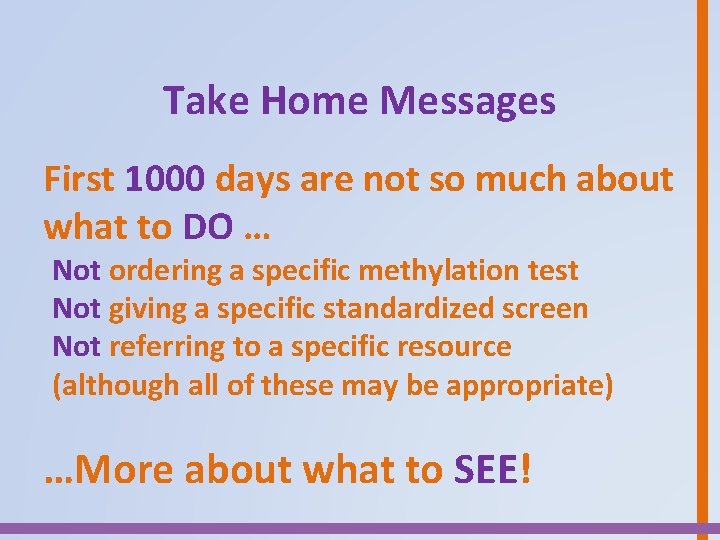 Take Home Messages

First 1000 days are not so much about what to DO …

Not ordering a specific methylation test
Not giving a specific standardized screen
Not referring to a specific resource
(although all of these may be appropriate)

…More about what to SEE!